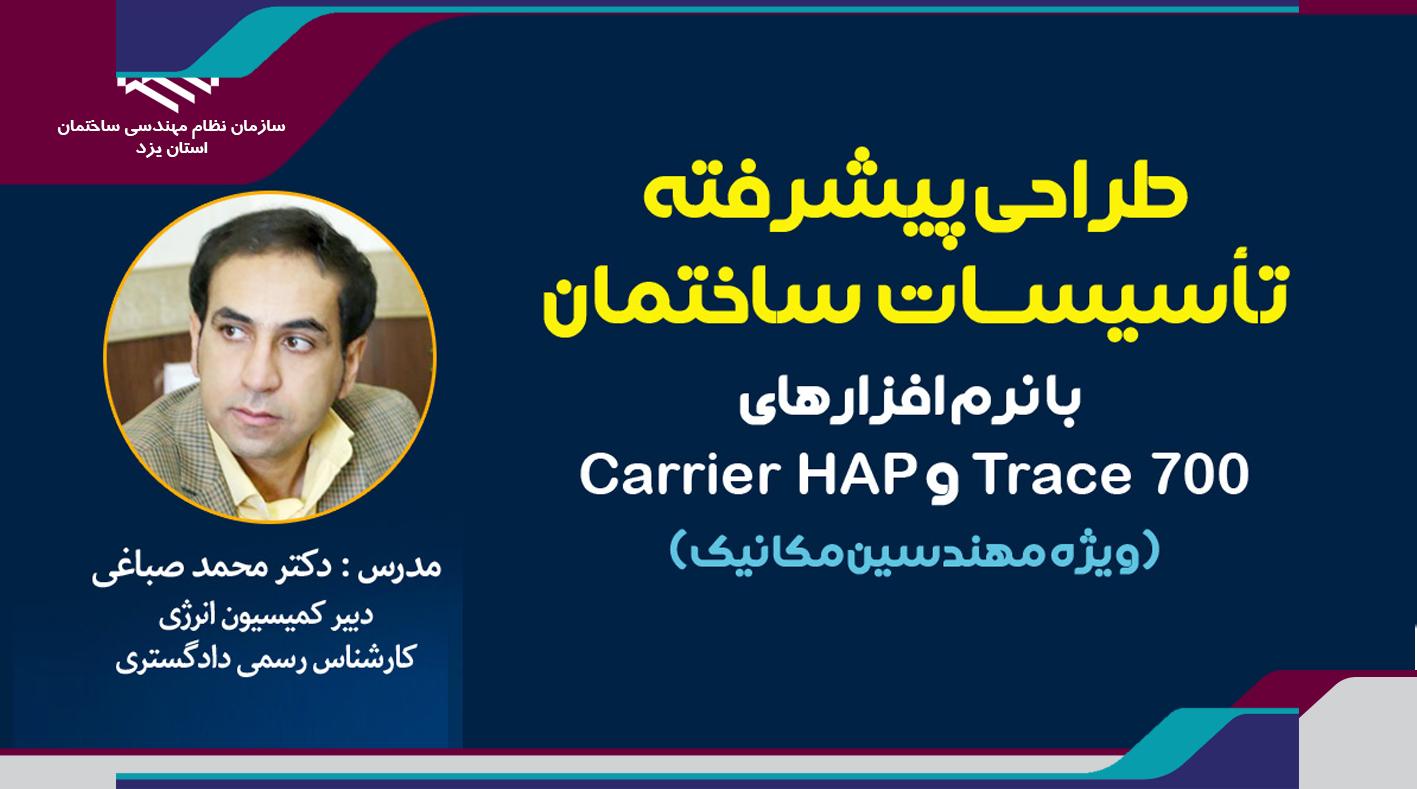 سازمان نظام مهندسی ساختمان
استان یزد

طراحی پیشرفته
تأسیسات ساختمان
با نرم افزارهای
Carrier HAP و Trace 700
(ویژه مهندسین مکانیک)

مدرس : دکتر محمد صباغی
دبیر کمیسیون انرژی
کارشناس رسمی دادگستری